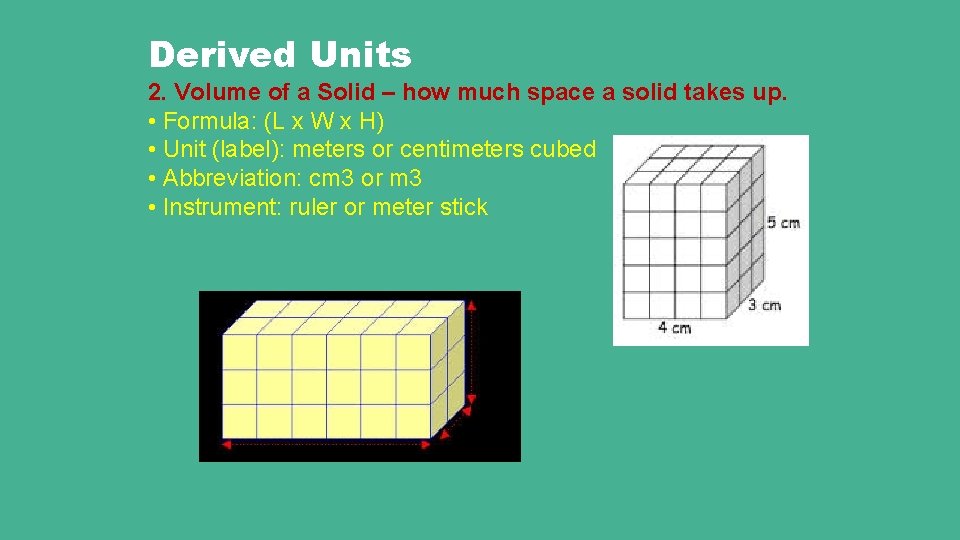 Derived Units

2. Volume of a Solid – how much space a solid takes up.

• Formula: (L x W x H)
• Unit (label): meters or centimeters cubed
• Abbreviation: cm3 or m3
• Instrument: ruler or meter stick

5 cm
3 cm
4 cm